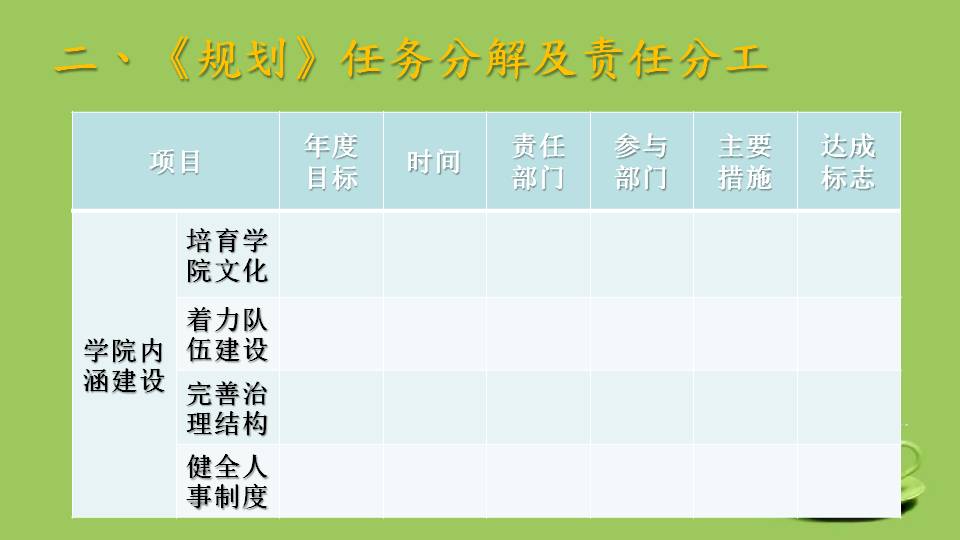 二、《规划》任务分解及责任分工

| 项目 | | 年度目标 | 时间 | 责任部门 | 参与部门 | 主要措施 | 达成标志 |
|---|---|---|---|---|---|---|---|
| 学院内涵建设 | 培育学院文化 | | | | | | |
| | 着力队伍建设 | | | | | | |
| | 完善治理结构 | | | | | | |
| | 健全人事制度 | | | | | | |